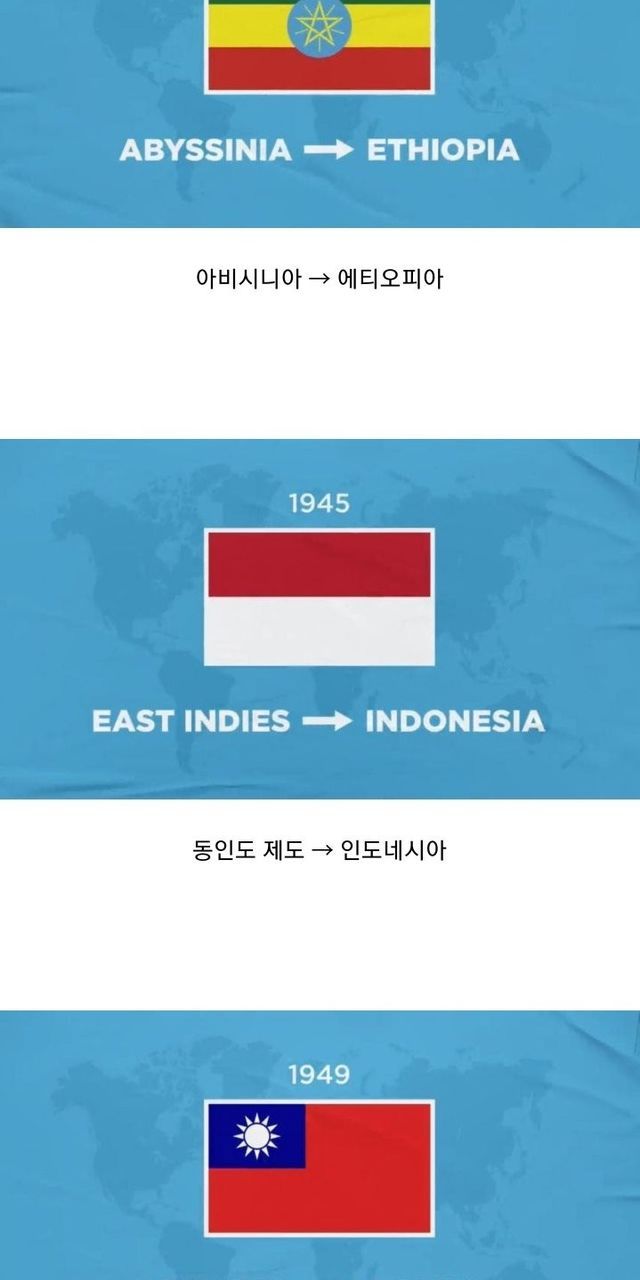 ABYSSINIA → ETHIOPIA

아비시니아 → 에티오피아

1945

EAST INDIES → INDONESIA

동인도 제도 → 인도네시아

1949